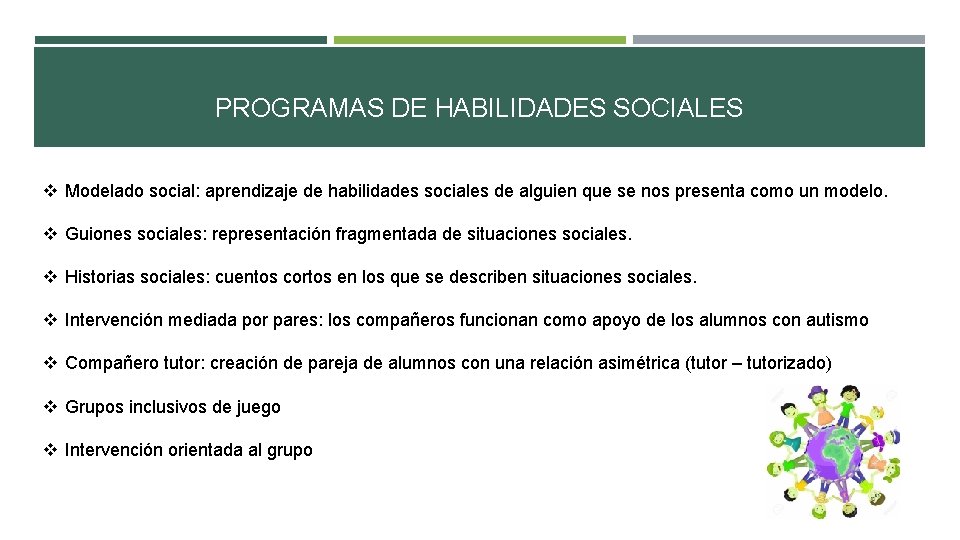 PROGRAMAS DE HABILIDADES SOCIALES

❖ Modelado social: aprendizaje de habilidades sociales de alguien que se nos presenta como un modelo.

❖ Guiones sociales: representación fragmentada de situaciones sociales.

❖ Historias sociales: cuentos cortos en los que se describen situaciones sociales.

❖ Intervención mediada por pares: los compañeros funcionan como apoyo de los alumnos con autismo

❖ Compañero tutor: creación de pareja de alumnos con una relación asimétrica (tutor – tutorizado)

❖ Grupos inclusivos de juego

❖ Intervención orientada al grupo